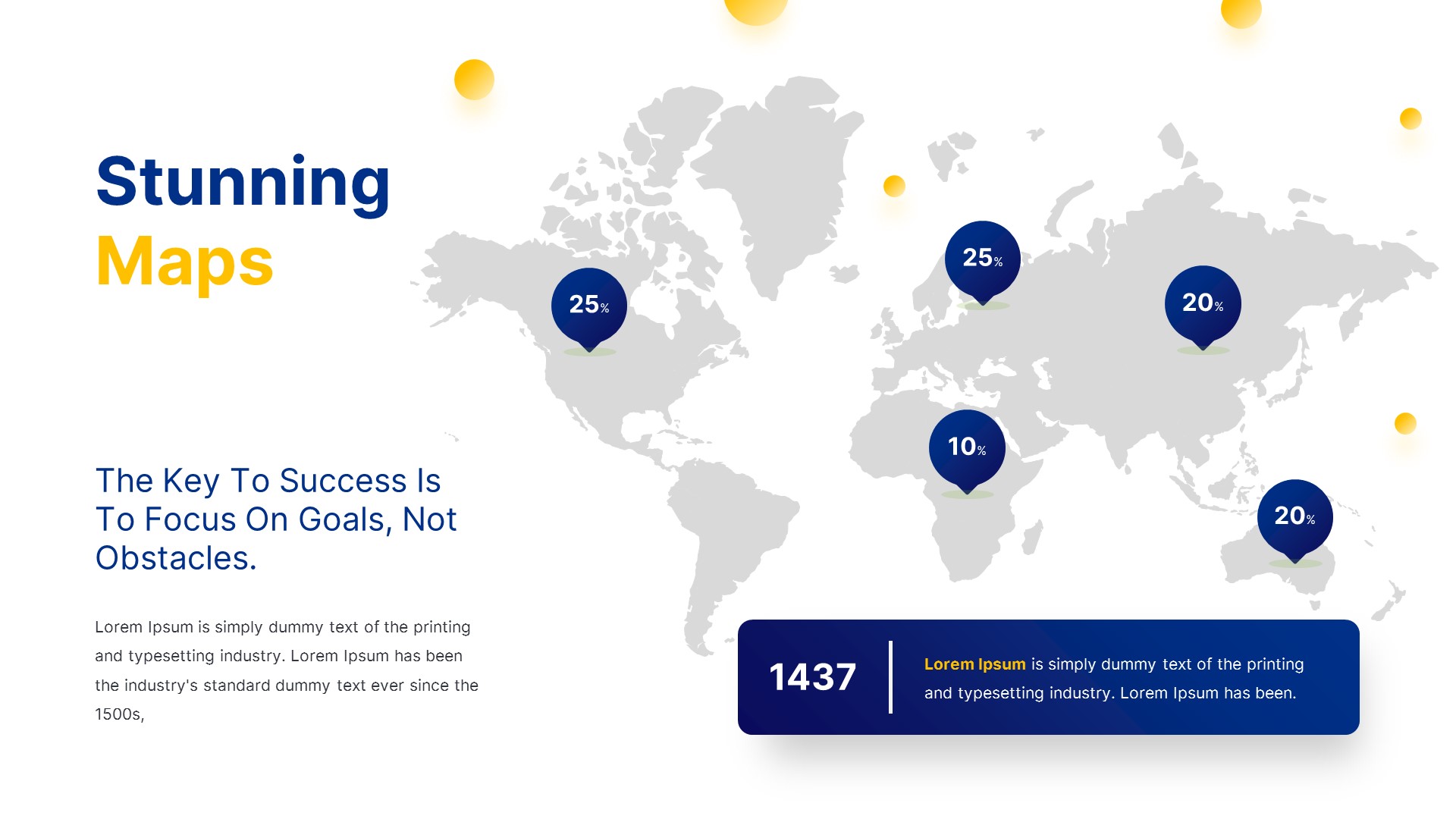 Stunning
Maps

The Key To Success Is To Focus On Goals, Not Obstacles.

Lorem Ipsum is simply dummy text of the printing and typesetting industry. Lorem Ipsum has been the industry's standard dummy text ever since the 1500s,

25%

25%

20%

10%

20%

1437

Lorem Ipsum is simply dummy text of the printing and typesetting industry. Lorem Ipsum has been.